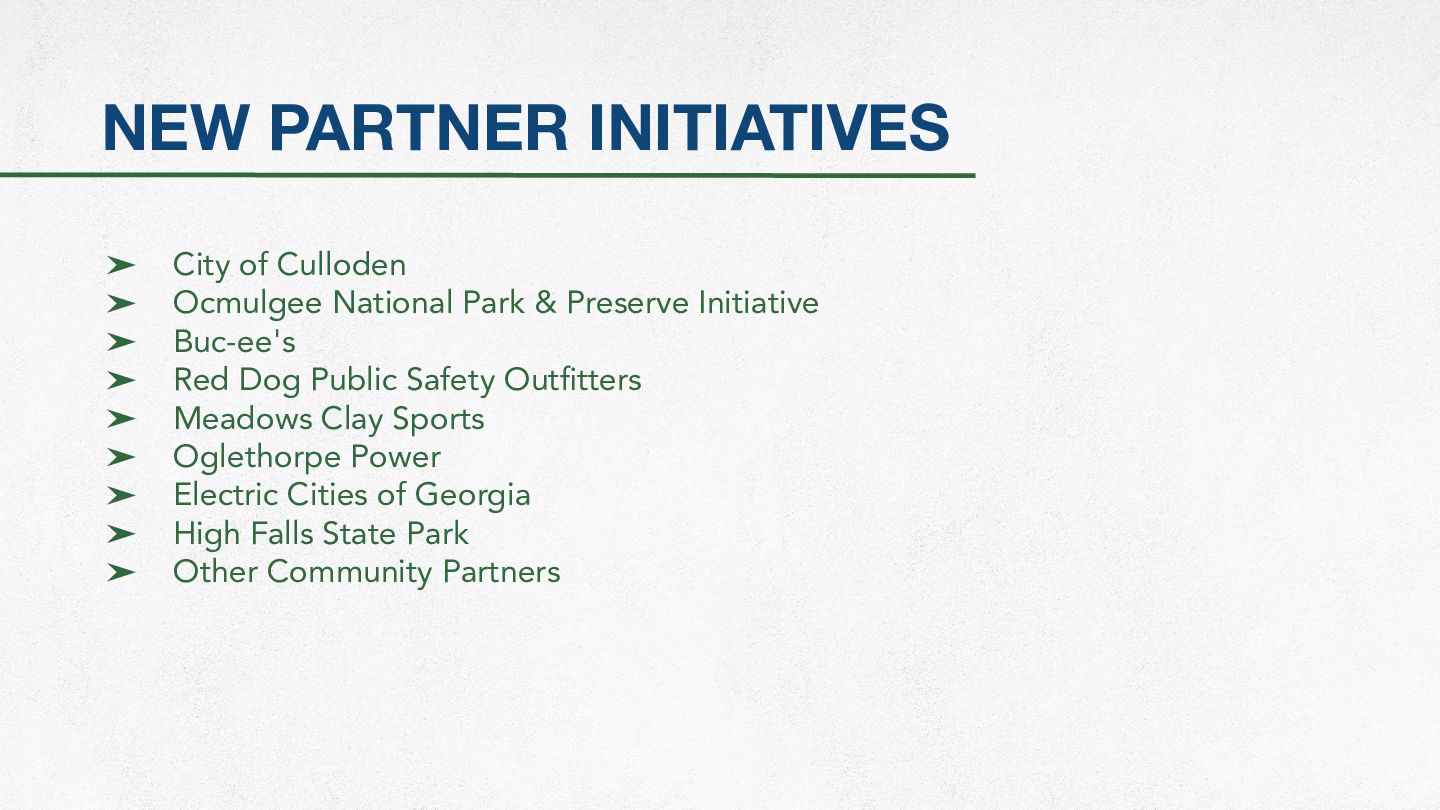 NEW PARTNER INITIATIVES

➤ City of Culloden
➤ Ocmulgee National Park & Preserve Initiative
➤ Buc-ee's
➤ Red Dog Public Safety Outfitters
➤ Meadows Clay Sports
➤ Oglethorpe Power
➤ Electric Cities of Georgia
➤ High Falls State Park
➤ Other Community Partners